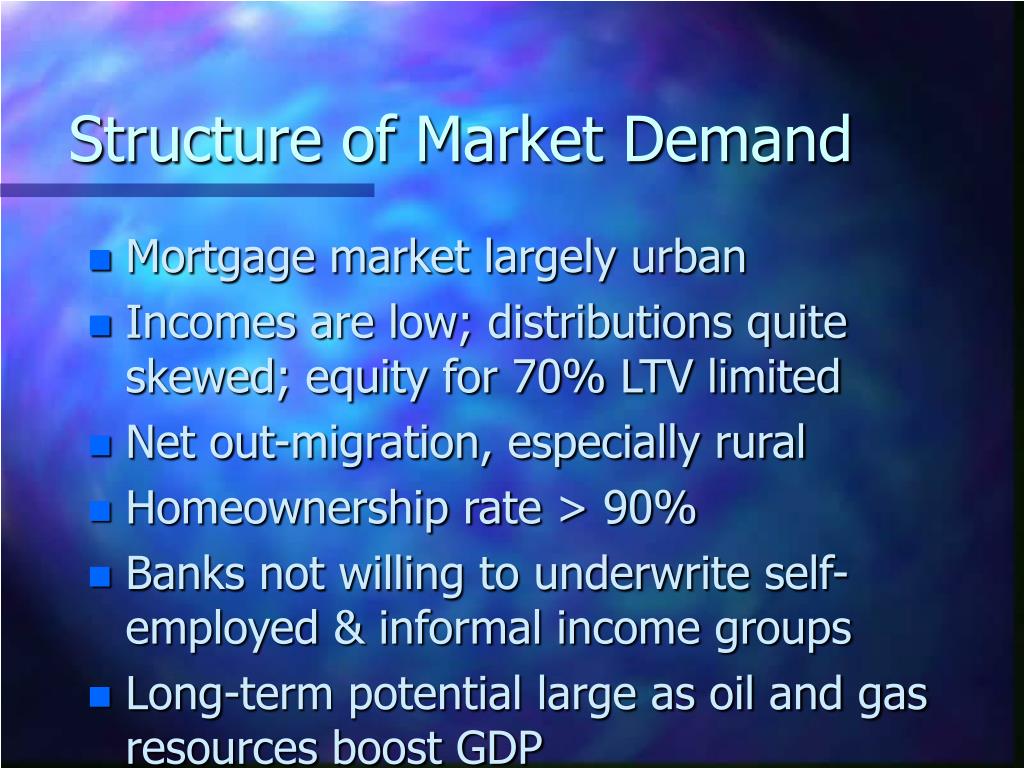 Structure of Market Demand

- Mortgage market largely urban
- Incomes are low; distributions quite skewed; equity for 70% LTV limited
- Net out-migration, especially rural
- Homeownership rate > 90%
- Banks not willing to underwrite self-employed & informal income groups
- Long-term potential large as oil and gas resources boost GDP